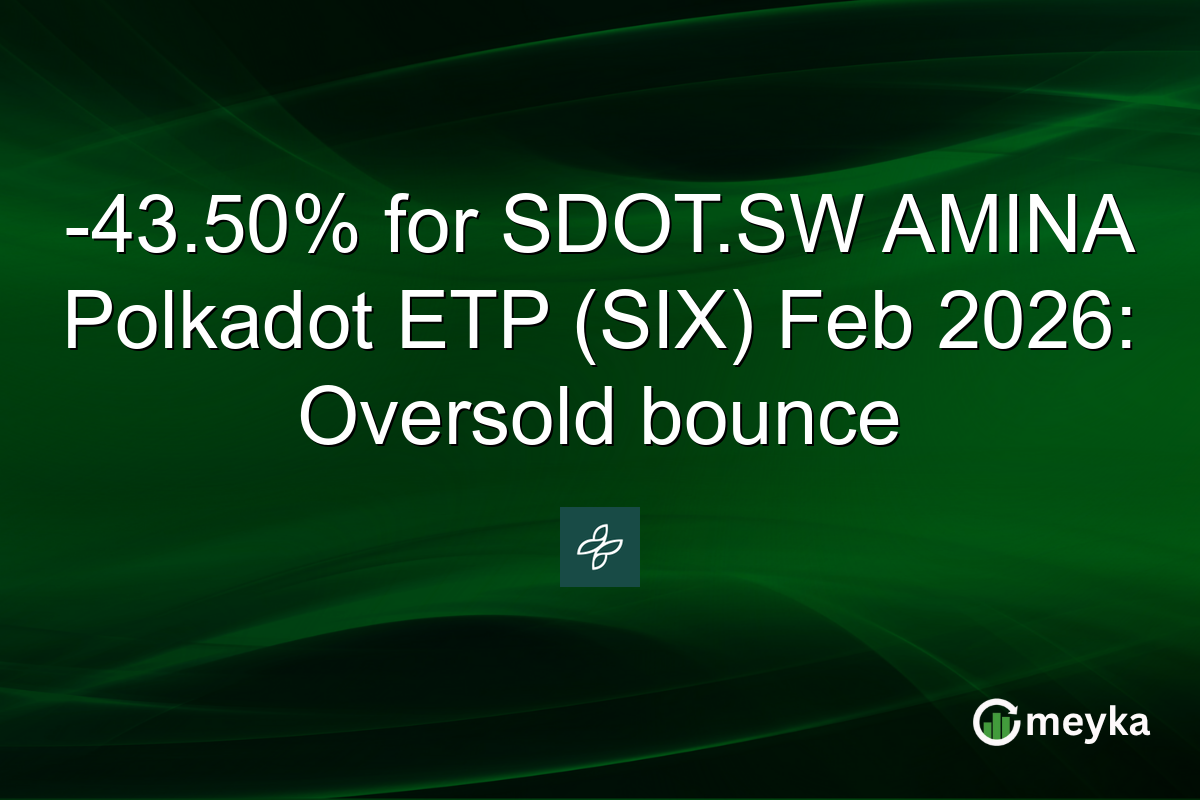 -43.50% for SDOT.SW AMINA Polkadot ETP (SIX) Feb 2026: Oversold bounce

meyka